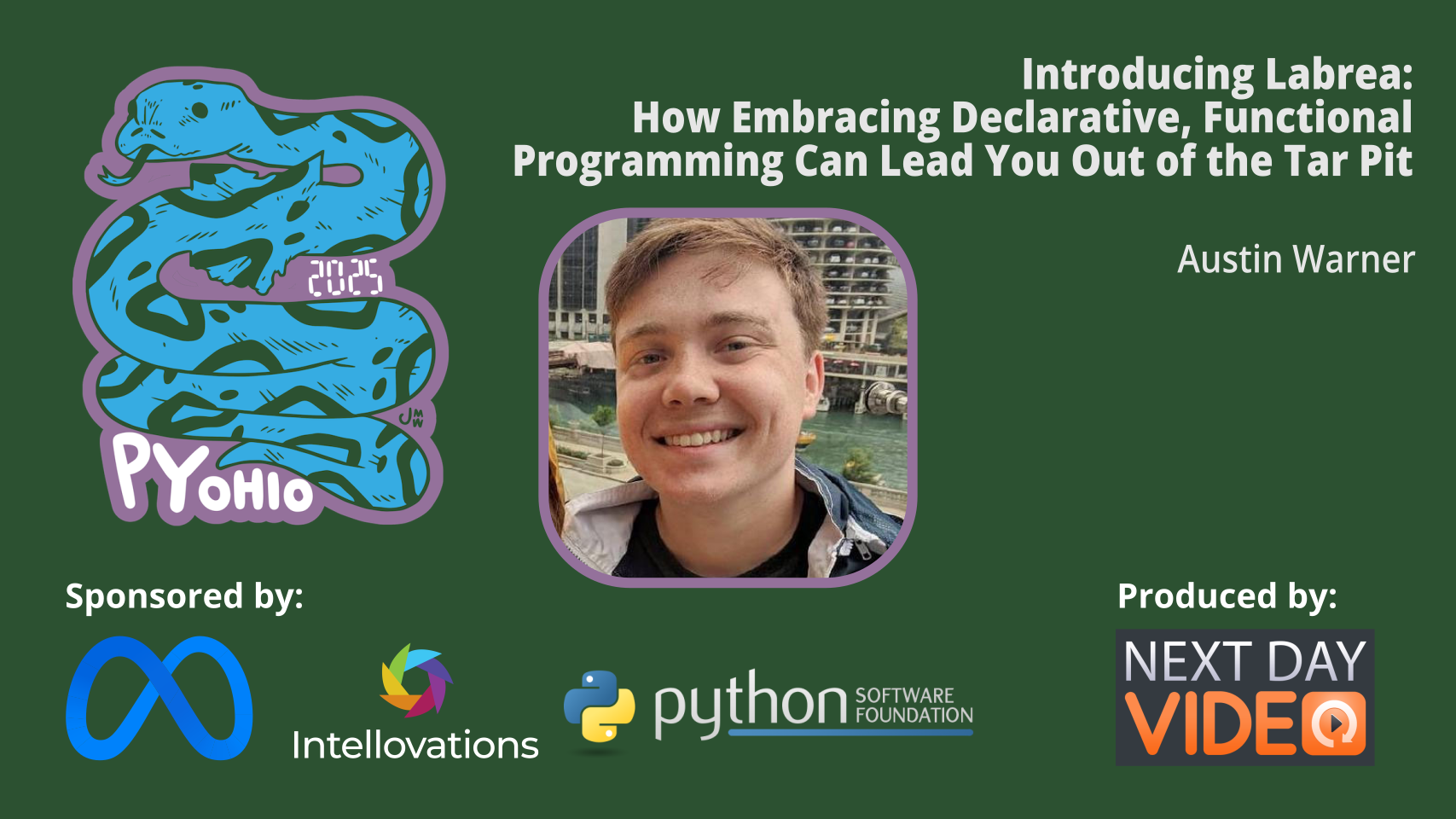 2025

JMW

PYOHIO

Introducing Labrea:
How Embracing Declarative, Functional Programming Can Lead You Out of the Tar Pit

Austin Warner

Sponsored by:

Intellovations

python SOFTWARE FOUNDATION

Produced by:

NEXT DAY VIDEO